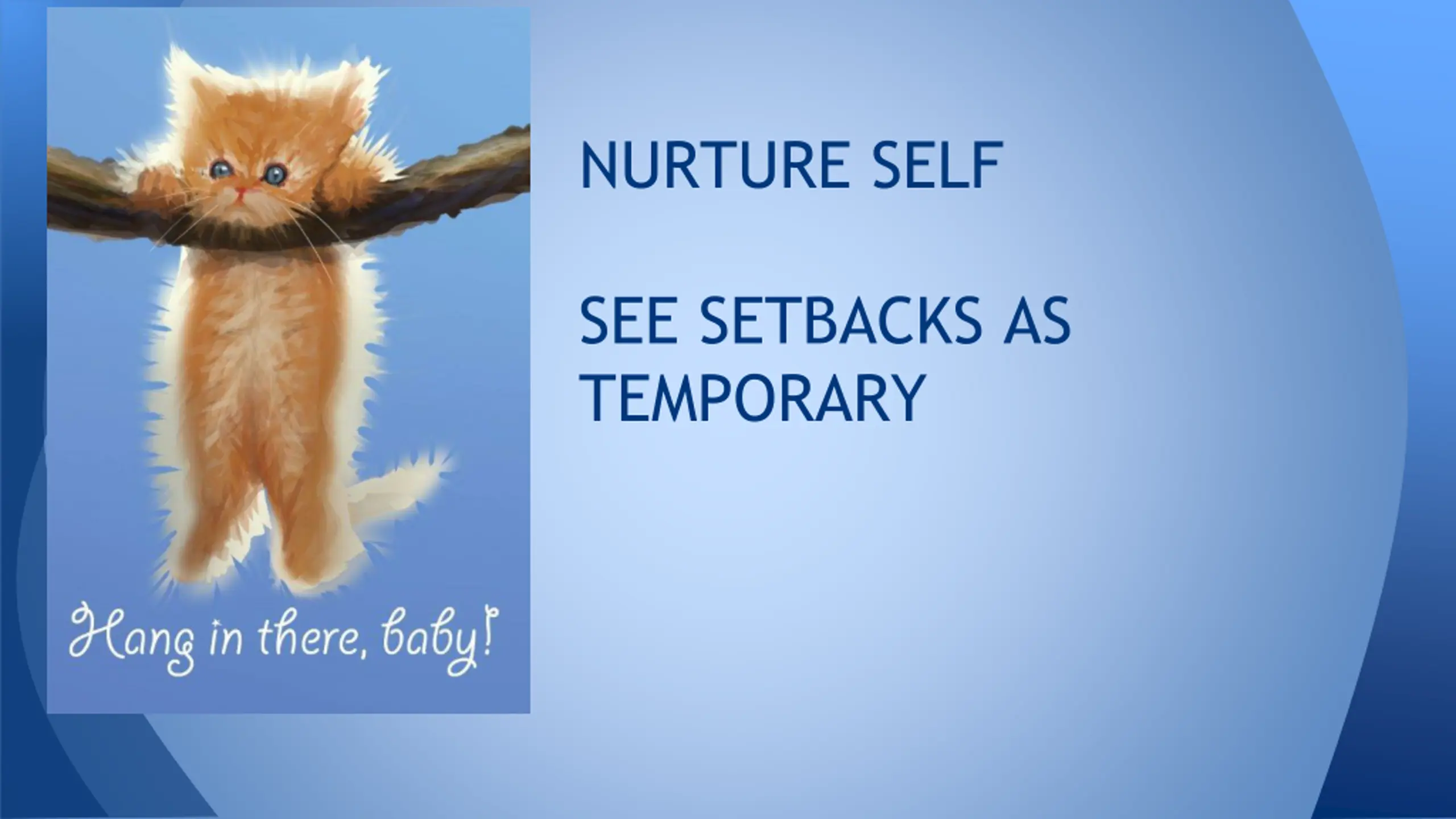 Hang in there, baby!

NURTURE SELF

SEE SETBACKS AS TEMPORARY